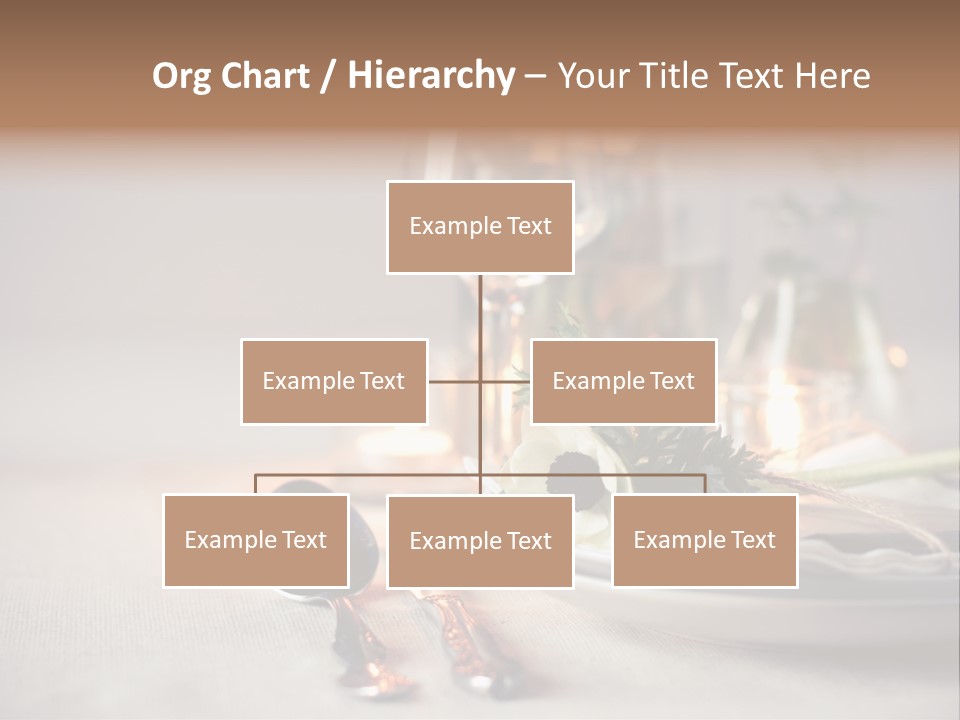 Org Chart / Hierarchy – Your Title Text Here

Example Text

Example Text

Example Text

Example Text

Example Text

Example Text